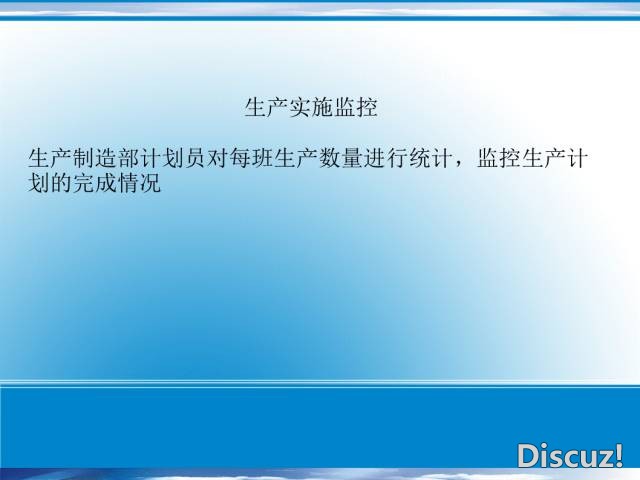 生产实施监控

生产制造部计划员对每班生产数量进行统计，监控生产计划的完成情况

Discuz!